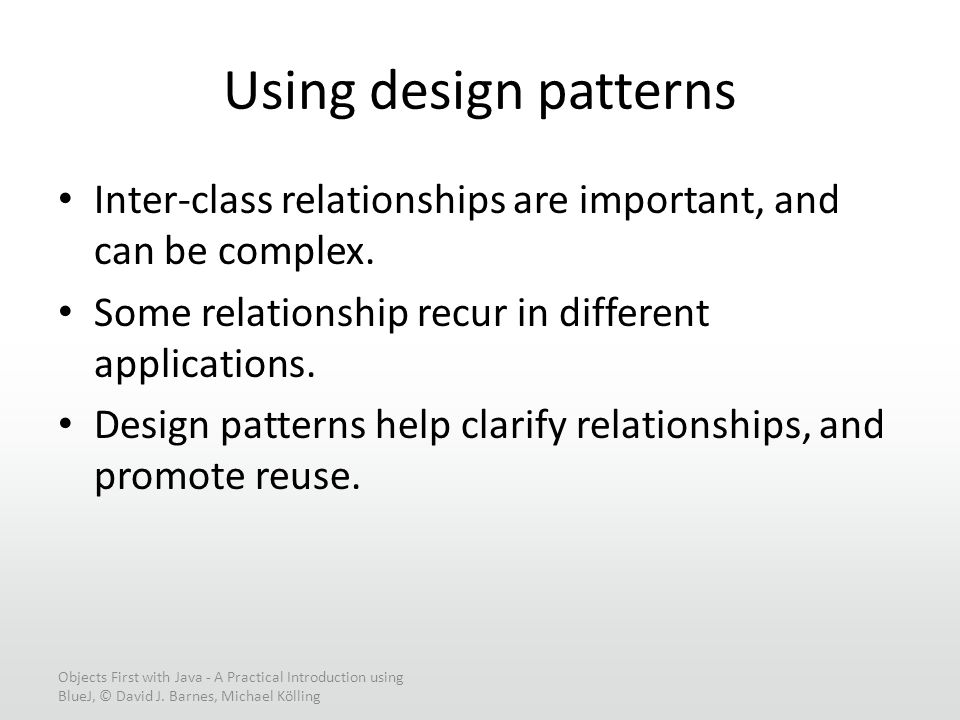 Using design patterns

• Inter-class relationships are important, and can be complex.

• Some relationship recur in different applications.

• Design patterns help clarify relationships, and promote reuse.

Objects First with Java - A Practical Introduction using BlueJ, © David J. Barnes, Michael Kölling